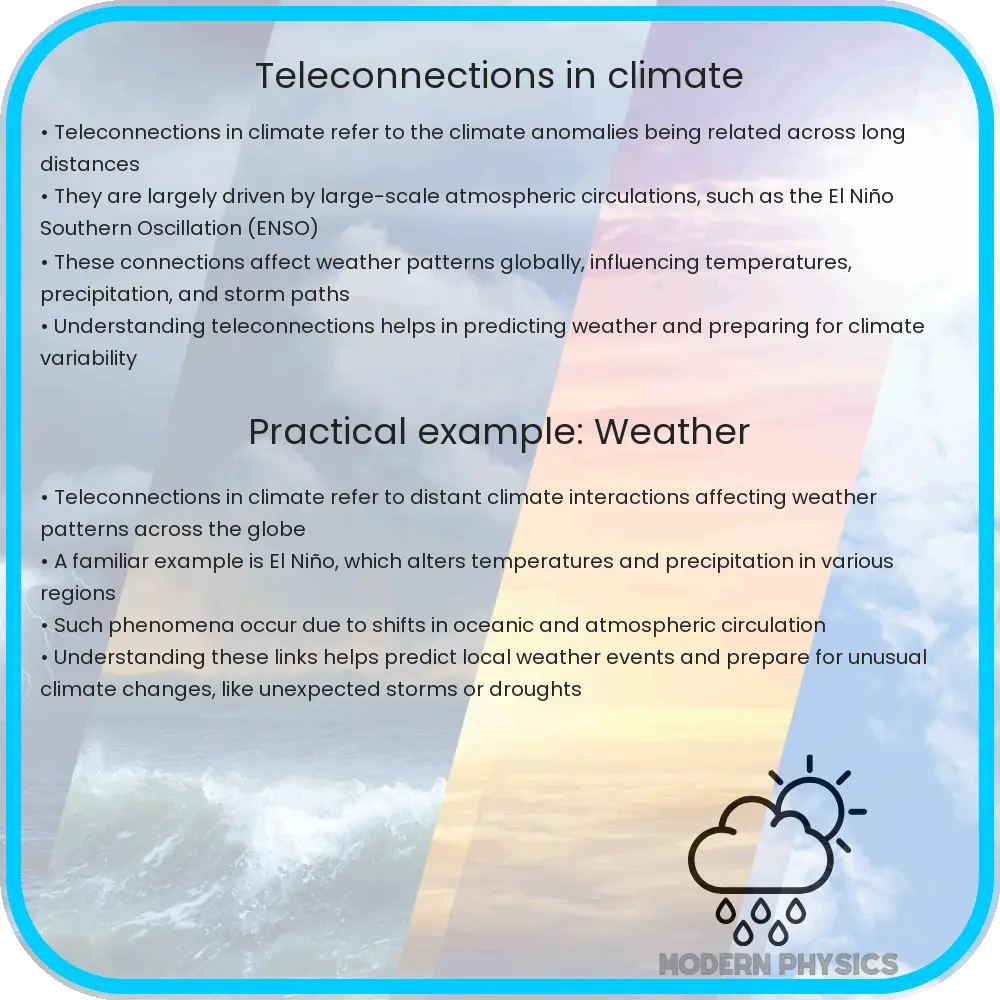 Teleconnections in climate

• Teleconnections in climate refer to the climate anomalies being related across long distances
• They are largely driven by large-scale atmospheric circulations, such as the El Niño Southern Oscillation (ENSO)
• These connections affect weather patterns globally, influencing temperatures, precipitation, and storm paths
• Understanding teleconnections helps in predicting weather and preparing for climate variability

Practical example: Weather

• Teleconnections in climate refer to distant climate interactions affecting weather patterns across the globe
• A familiar example is El Niño, which alters temperatures and precipitation in various regions
• Such phenomena occur due to shifts in oceanic and atmospheric circulation
• Understanding these links helps predict local weather events and prepare for unusual climate changes, like unexpected storms or droughts

MODERN PHYSICS